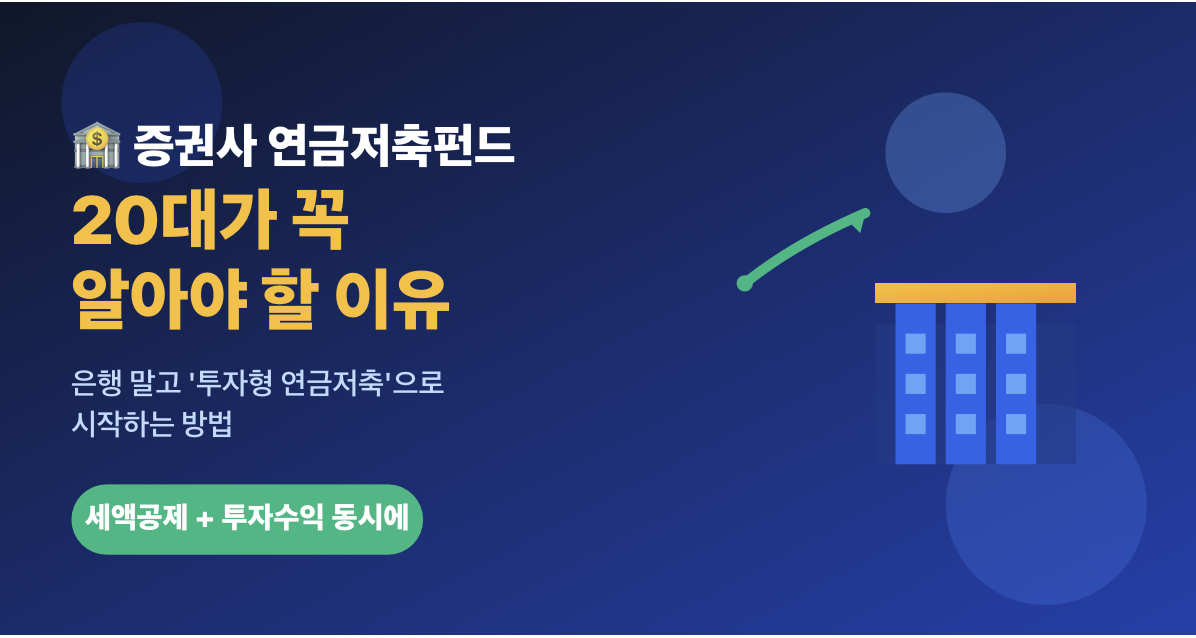 🏦 증권사 연금저축펀드

20대가 꼭
알아야 할 이유

은행 말고 '투자형 연금저축'으로
시작하는 방법

세액공제 + 투자수익 동시에